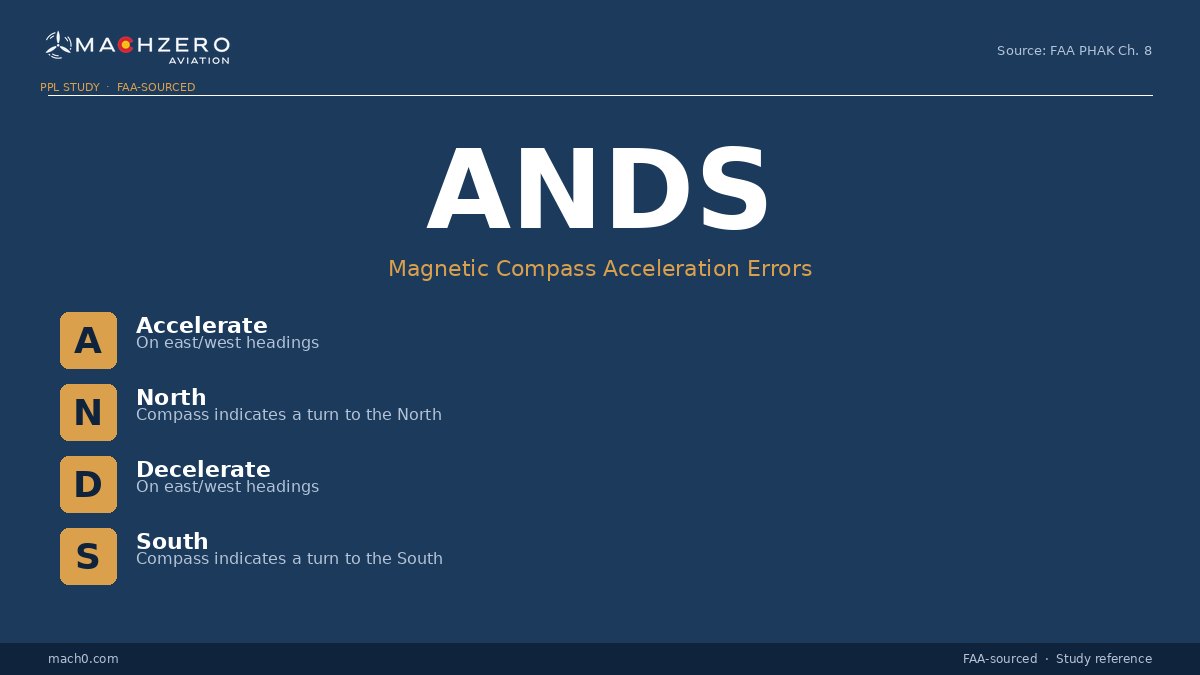 MACHZERO
AVIATION

Source: FAA PHAK Ch. 8

PPL STUDY · FAA-SOURCED

ANDS

Magnetic Compass Acceleration Errors

A
Accelerate
On east/west headings

N
North
Compass indicates a turn to the North

D
Decelerate
On east/west headings

S
South
Compass indicates a turn to the South

mach0.com

FAA-sourced · Study reference